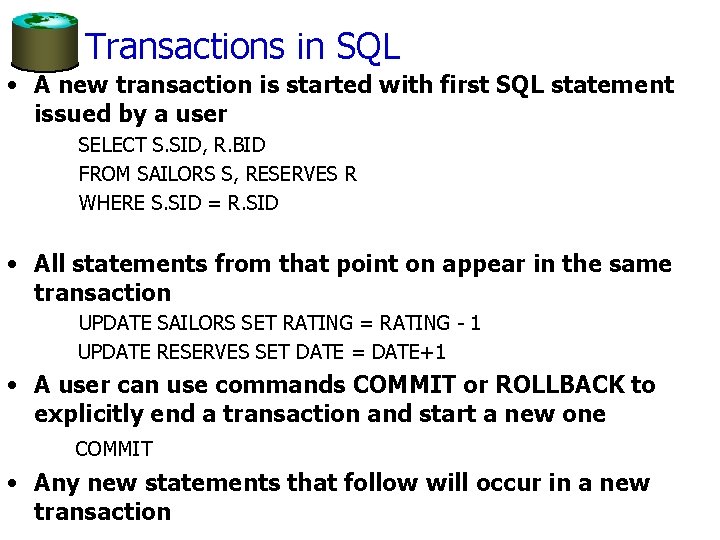 Transactions in SQL

• A new transaction is started with first SQL statement issued by a user

SELECT S.SID, R.BID
FROM SAILORS S, RESERVES R
WHERE S.SID = R.SID

• All statements from that point on appear in the same transaction

UPDATE SAILORS SET RATING = RATING - 1
UPDATE RESERVES SET DATE = DATE+1

• A user can use commands COMMIT or ROLLBACK to explicitly end a transaction and start a new one

COMMIT

• Any new statements that follow will occur in a new transaction